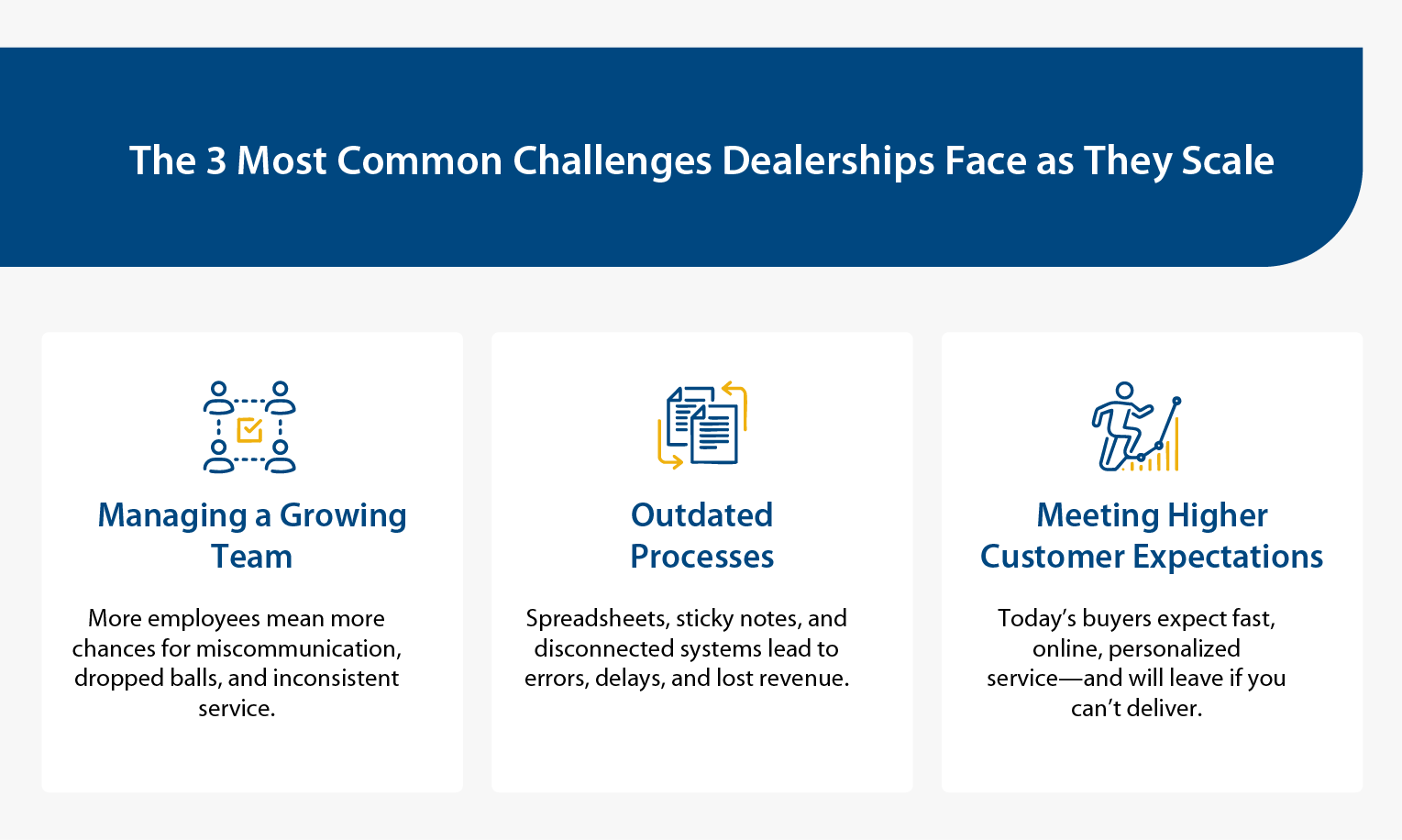 The 3 Most Common Challenges Dealerships Face as They Scale

Managing a Growing Team

More employees mean more chances for miscommunication, dropped balls, and inconsistent service.

Outdated Processes

Spreadsheets, sticky notes, and disconnected systems lead to errors, delays, and lost revenue.

Meeting Higher Customer Expectations

Today's buyers expect fast, online, personalized service—and will leave if you can't deliver.